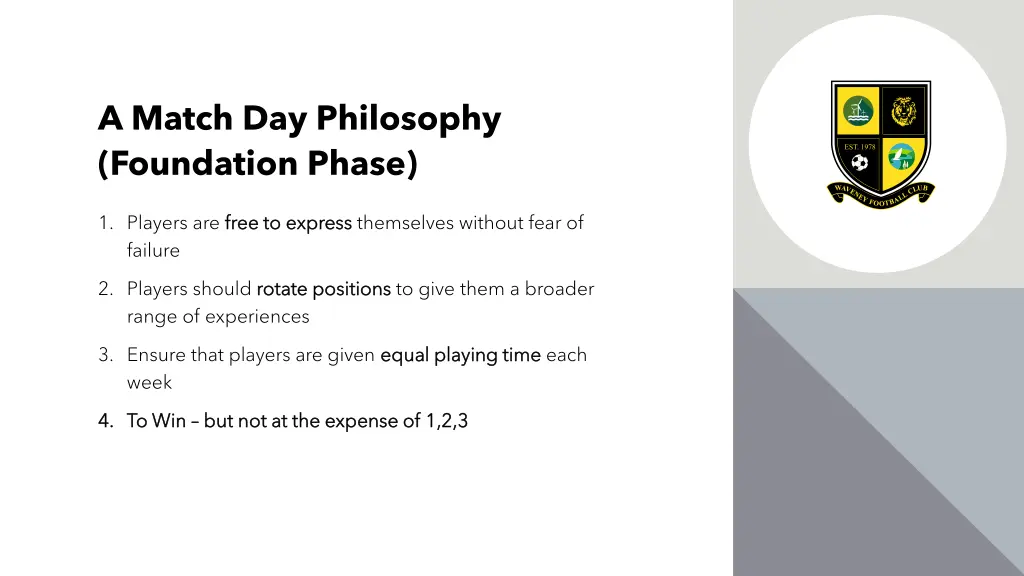 A Match Day Philosophy (Foundation Phase)

1. Players are free to express themselves without fear of failure

2. Players should rotate positions to give them a broader range of experiences

3. Ensure that players are given equal playing time each week

4. To Win – but not at the expense of 1,2,3

EST. 1978

WAVENEY FOOTBALL CLUB